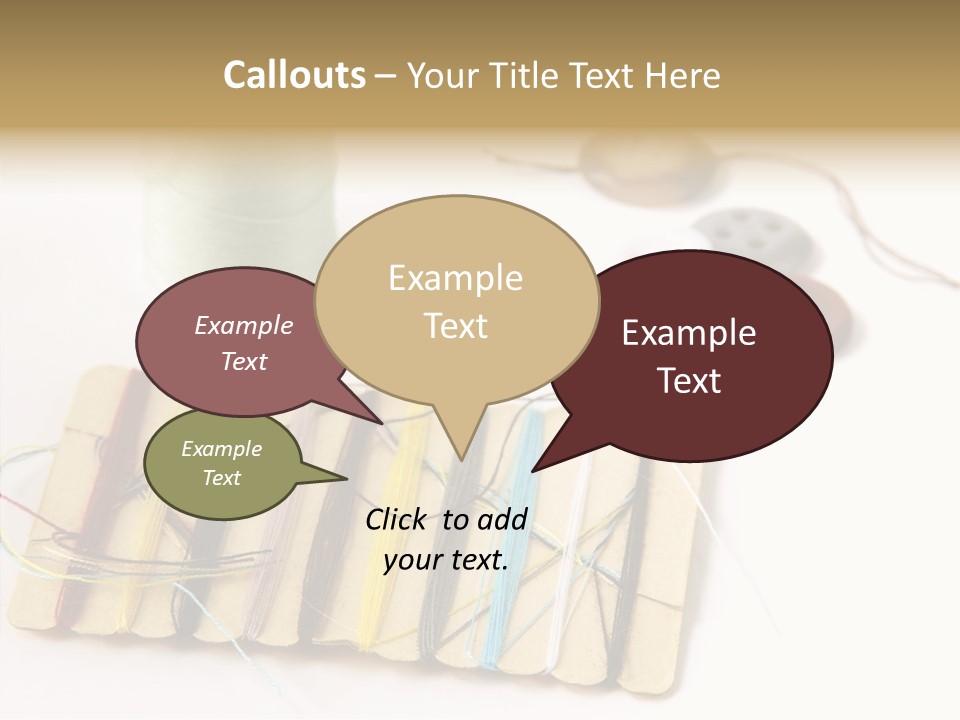 Callouts – Your Title Text Here

Example Text

Example Text

Example Text

Example Text

Click to add your text.